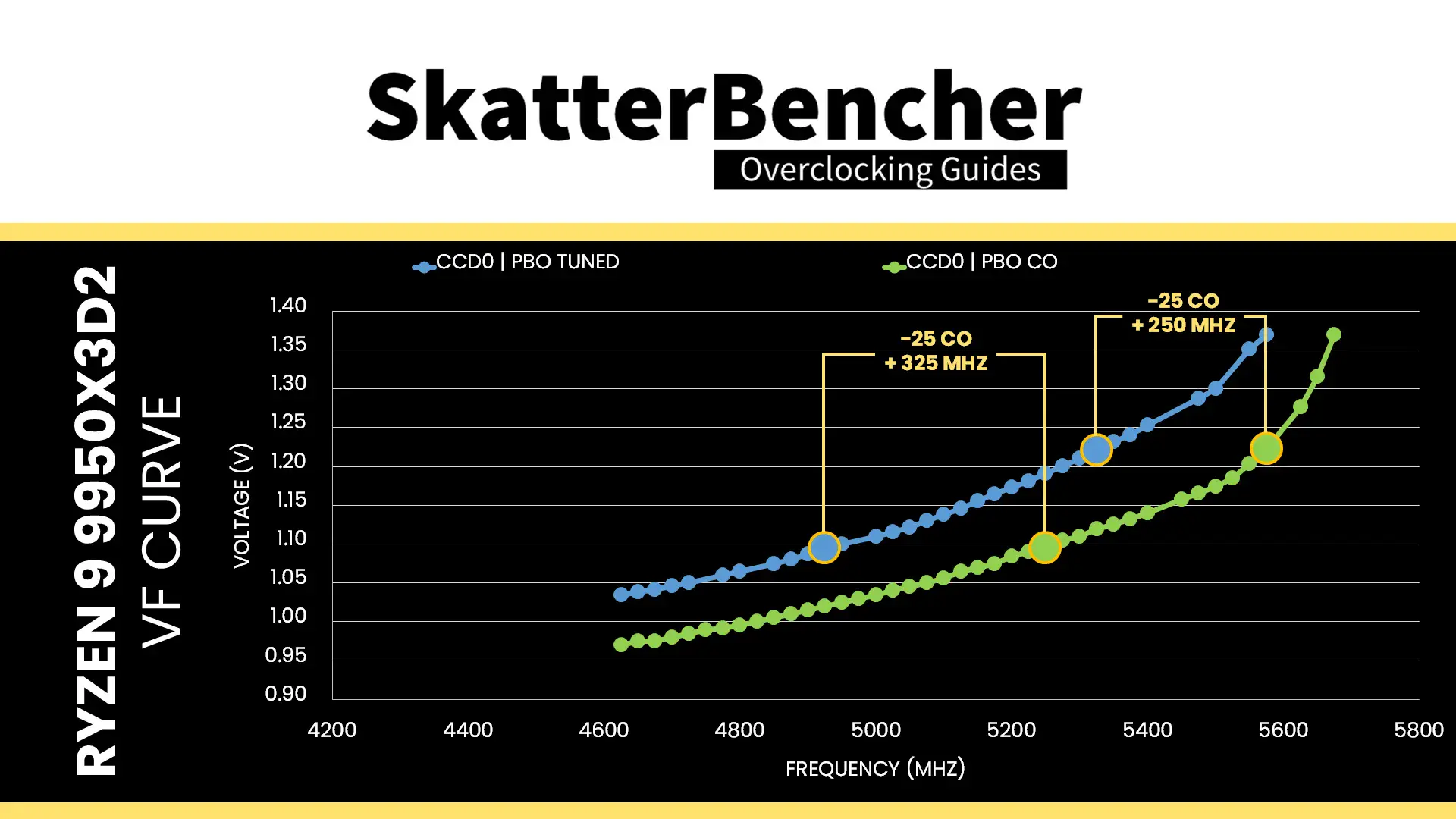 SkatterBencher
Overclocking Guides

RYZEN 9 9950X3D2
VF CURVE

CCD0 | PBO TUNED
CCD0 | PBO CO

-25 CO
+ 325 MHZ

-25 CO
+ 250 MHZ

VOLTAGE (V)
1.40
1.35
1.30
1.25
1.20
1.15
1.10
1.05
1.00
0.95
0.90

4200
4400
4600
4800
5000
5200
5400
5600
5800
FREQUENCY (MHZ)